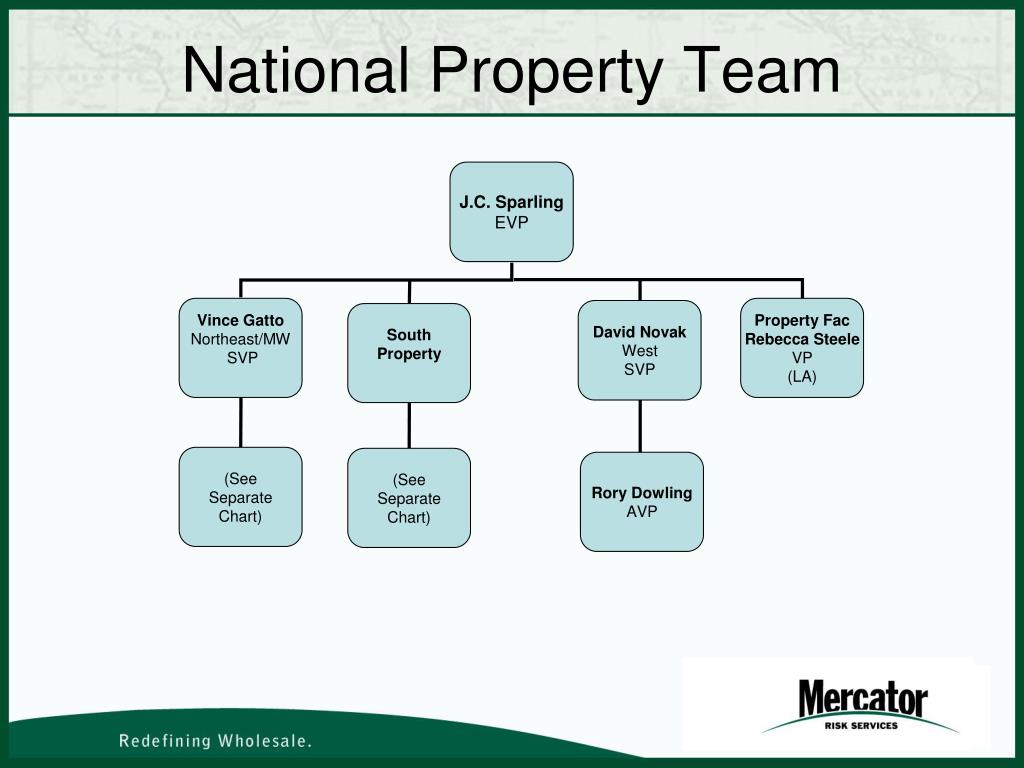 National Property Team

J.C. Sparling
EVP

Vince Gatto
Northeast/MW
SVP

South
Property

David Novak
West
SVP

Property Fac
Rebecca Steele
VP
(LA)

(See
Separate
Chart)

(See
Separate
Chart)

Rory Dowling
AVP

Redefining Wholesale.

Mercator
RISK SERVICES